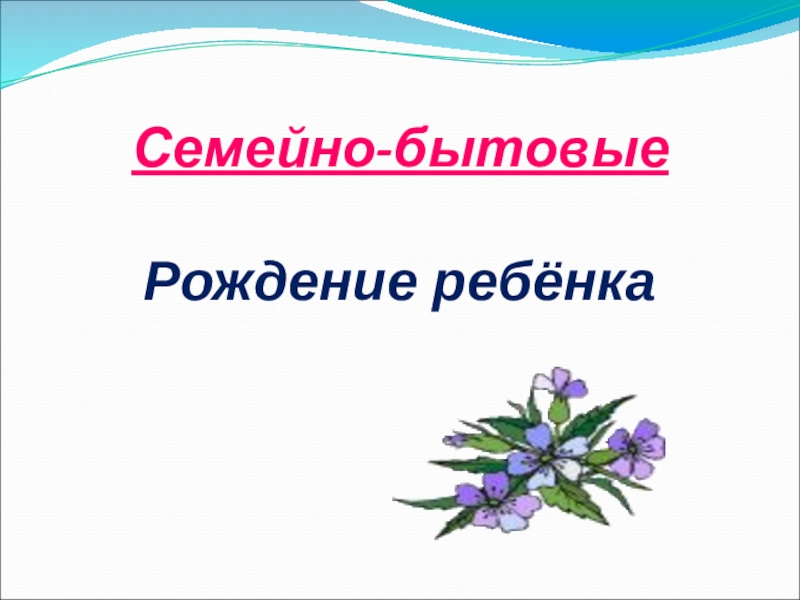 Семейно-бытовые

Рождение ребёнка